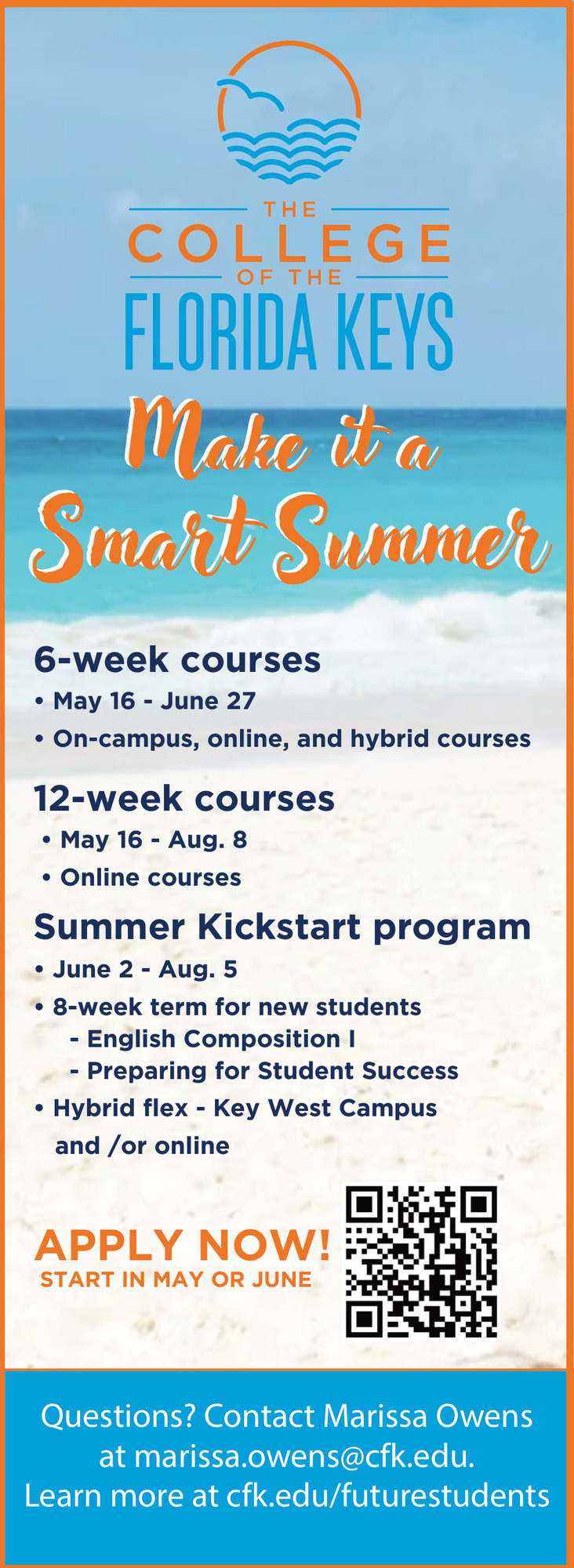 THE
COLLEGE
OF THE
FLORIDA KEYS

Make it a Smart Summer

6-week courses
• May 16 - June 27
• On-campus, online, and hybrid courses

12-week courses
• May 16 - Aug. 8
• Online courses

Summer Kickstart program
• June 2 - Aug. 5
• 8-week term for new students
- English Composition I
- Preparing for Student Success
• Hybrid flex - Key West Campus and /or online

APPLY NOW!
START IN MAY OR JUNE

Questions? Contact Marissa Owens at marissa.owens@cfk.edu.
Learn more at cfk.edu/futurestudents